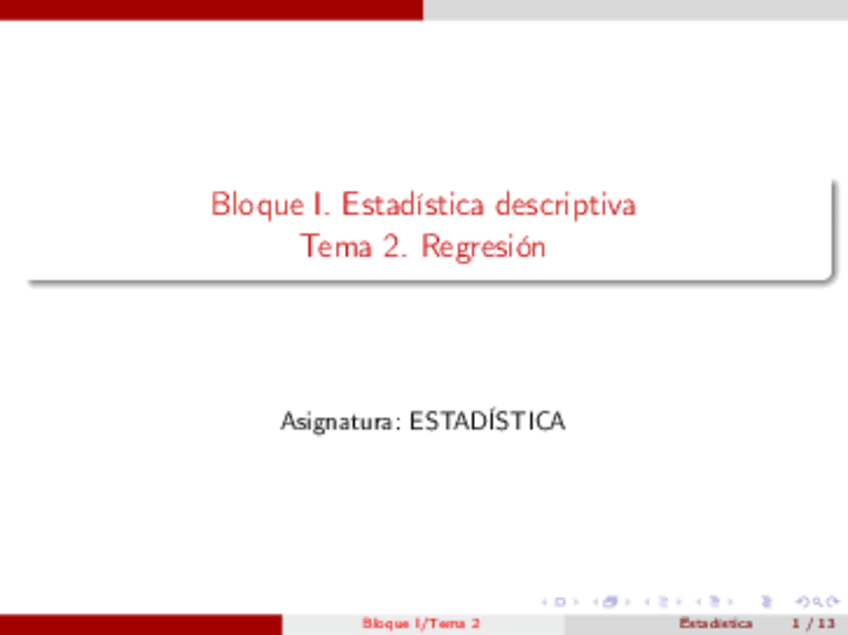 Bloque I. Estadística descriptiva
Tema 2. Regresión

Asignatura: ESTADÍSTICA

Bloque I/Tema 2

Estadística 1 / 13